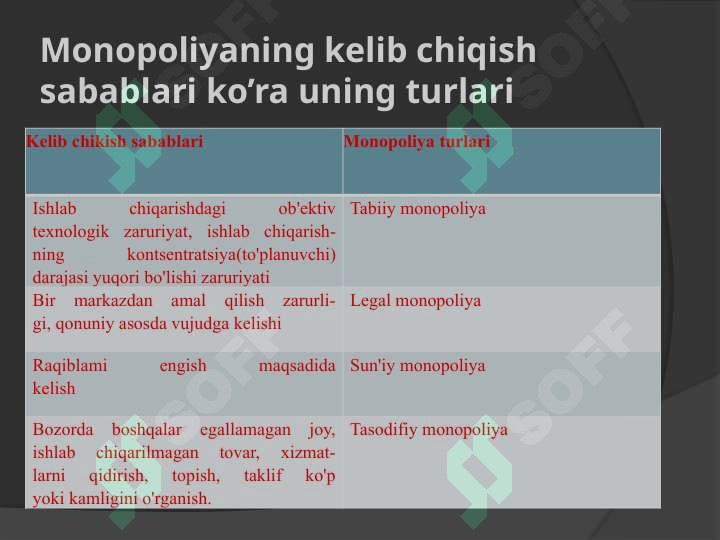 Monopoliyaning kelib chiqish sabablari ko’ra uning turlari

| Kelib chikish sabablari | Monopoliya turlari |
|---|---|
| Ishlab chiqarishdagi ob'ektiv texnologik zaruriyat, ishlab chiqarishning kontsentratsiya(to'planuvchi) darajasi yuqori bo'lishi zaruriyati | Tabiiy monopoliya |
| Bir markazdan amal qilish zarurligi, qonuniy asosda vujudga kelishi | Legal monopoliya |
| Raqiblami engish maqsadida kelish | Sun'iy monopoliya |
| Bozorda boshqalar egallamagan joy, ishlab chiqarilmagan tovar, xizmatlarni qidirish, topish, taklif ko'p yoki kamligini o'rganish. | Tasodifiy monopoliya |

SOFF
SOFF
SOFF
SOFF